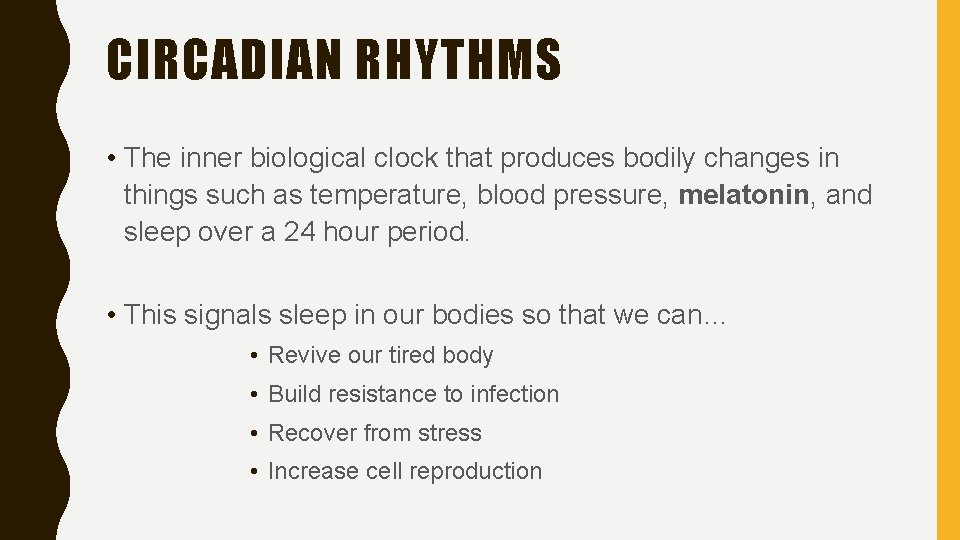 CIRCADIAN RHYTHMS

• The inner biological clock that produces bodily changes in things such as temperature, blood pressure, melatonin, and sleep over a 24 hour period.

• This signals sleep in our bodies so that we can…

• Revive our tired body
• Build resistance to infection
• Recover from stress
• Increase cell reproduction